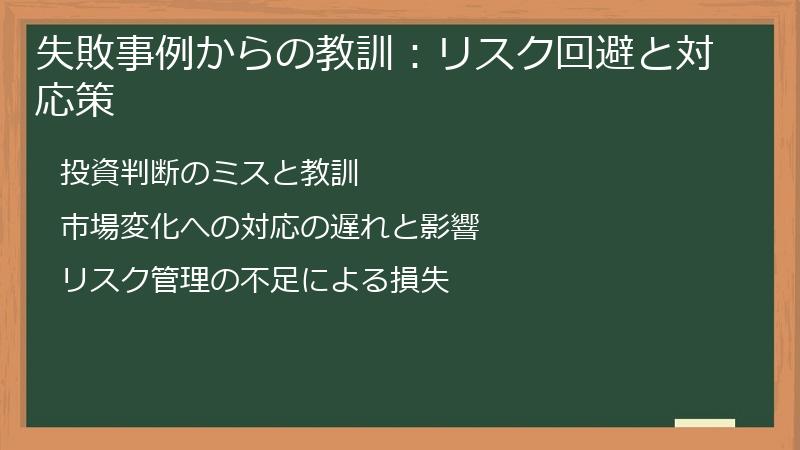 失敗事例からの教訓：リスク回避と対応策

投資判断のミスと教訓

市場変化への対応の遅れと影響

リスク管理の不足による損失